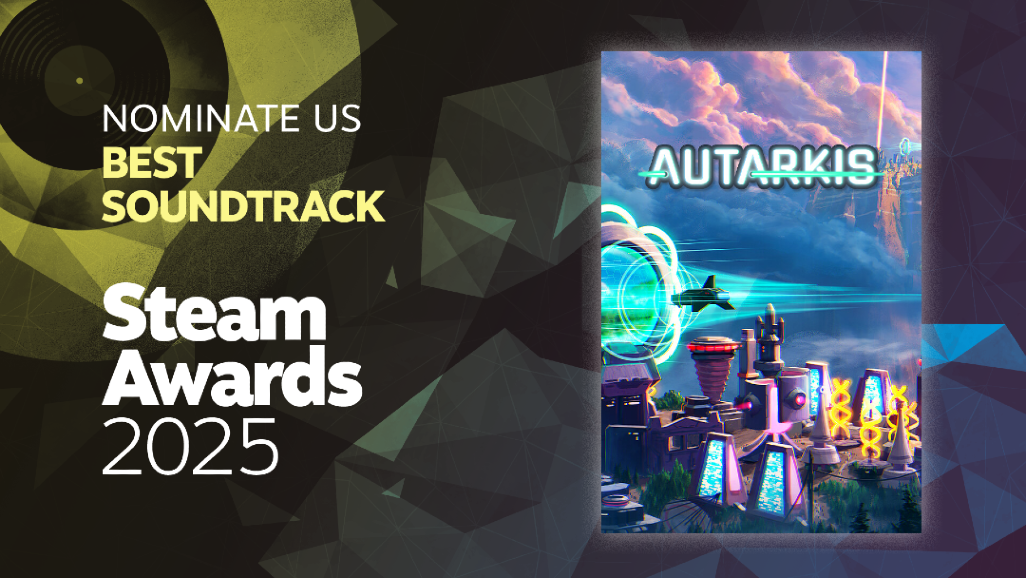 NOMINATE US
BEST SOUNDTRACK

Steam Awards 2025

AUTARKIS